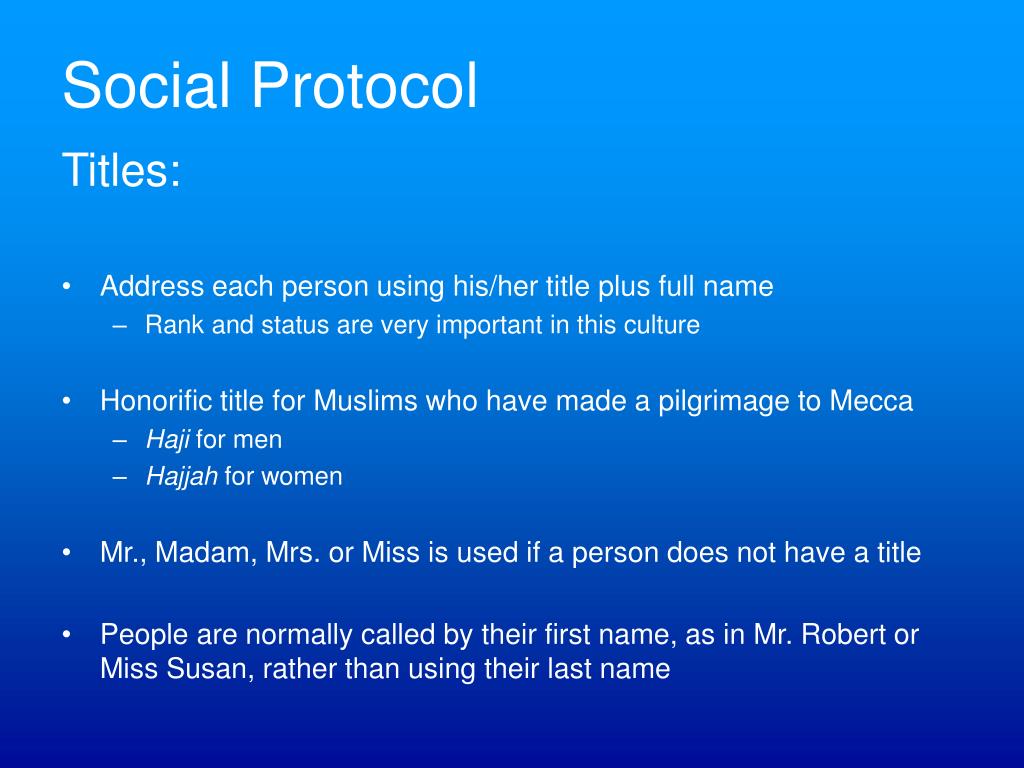 Social Protocol

Titles:

• Address each person using his/her title plus full name
– Rank and status are very important in this culture

• Honorific title for Muslims who have made a pilgrimage to Mecca
– Haji for men
– Hajjah for women

• Mr., Madam, Mrs. or Miss is used if a person does not have a title

• People are normally called by their first name, as in Mr. Robert or Miss Susan, rather than using their last name